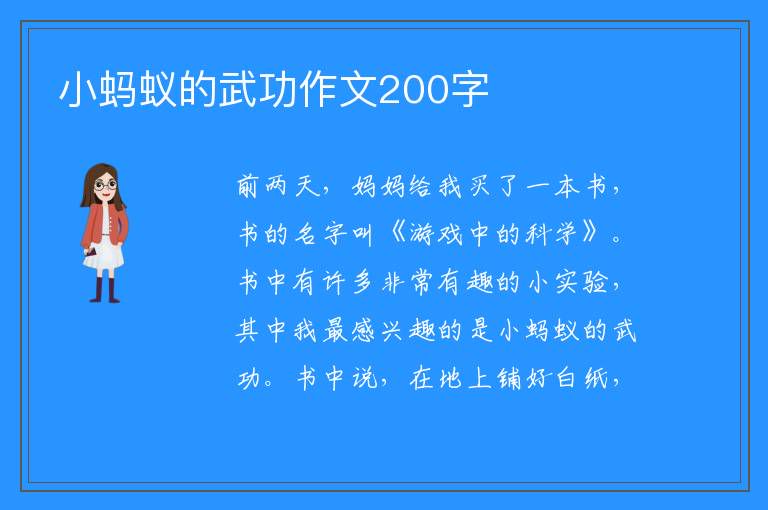 小蚂蚁的武功作文200字

前两天，妈妈给我买了一本书，书的名字叫《游戏中的科学》。书中有许多非常有趣的小实验，其中我最感兴趣的是小蚂蚁的武功。书中说，在地上铺好白纸，